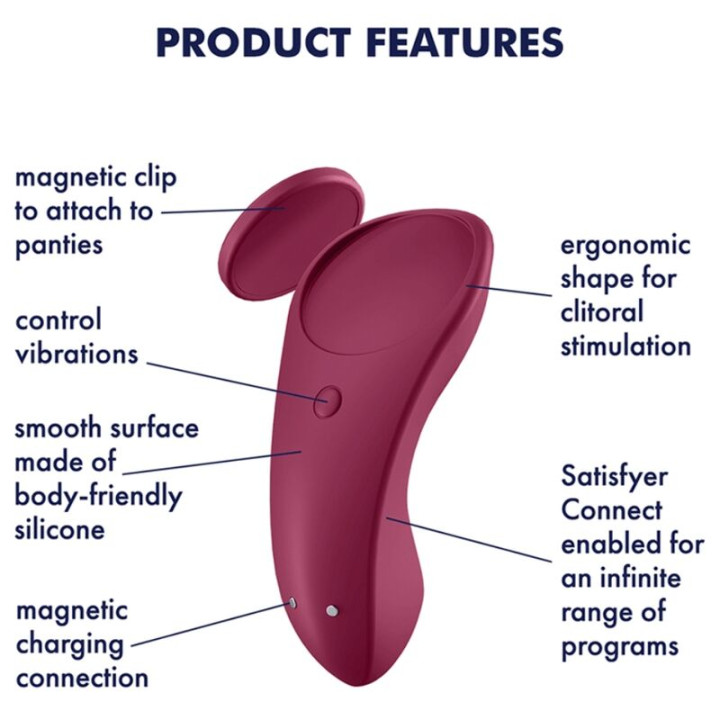 PRODUCT FEATURES

magnetic clip to attach to panties

control vibrations

smooth surface made of body-friendly silicone

magnetic charging connection

ergonomic shape for clitoral stimulation

Satisfyer Connect enabled for an infinite range of programs